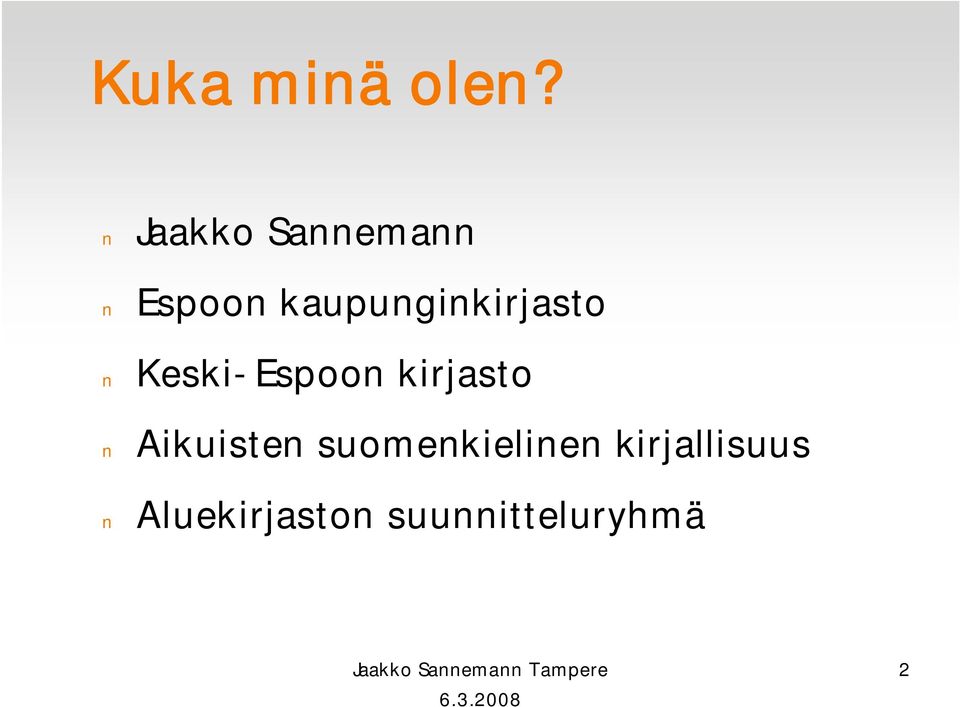 Kuka minä olen?

n Jaakko Sannemann

n Espoon kaupunginkirjasto

n Keski-Espoon kirjasto

n Aikuisten suomenkielinen kirjallisuus

n Aluekirjaston suunnitteluryhmä

Jaakko Sannemann Tampere 6.3.2008

2